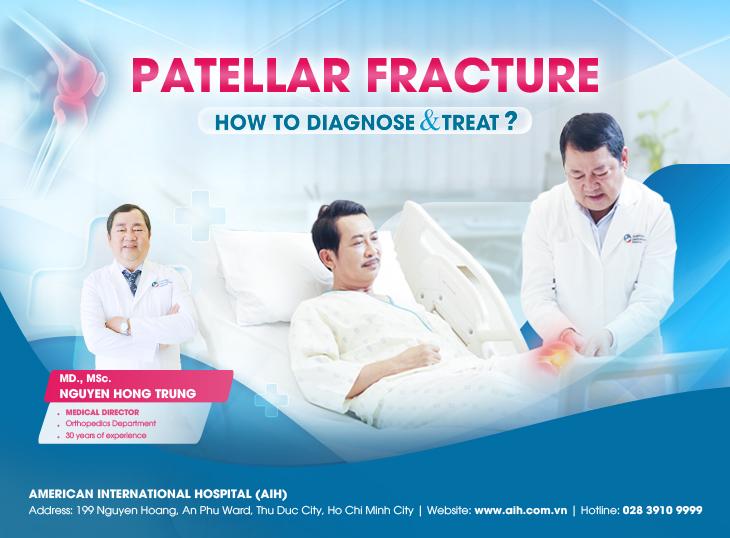 PATELLAR FRACTURE

HOW TO DIAGNOSE & TREAT ?

MD., MSc.
NGUYEN HONG TRUNG

• MEDICAL DIRECTOR
• Orthopedics Department
• 30 years of experience

AMERICAN INTERNATIONAL HOSPITAL (AIH)
Address: 199 Nguyen Hoang, An Phu Ward, Thu Duc City, Ho Chi Minh City | Website: www.aih.com.vn | Hotline: 028 3910 9999